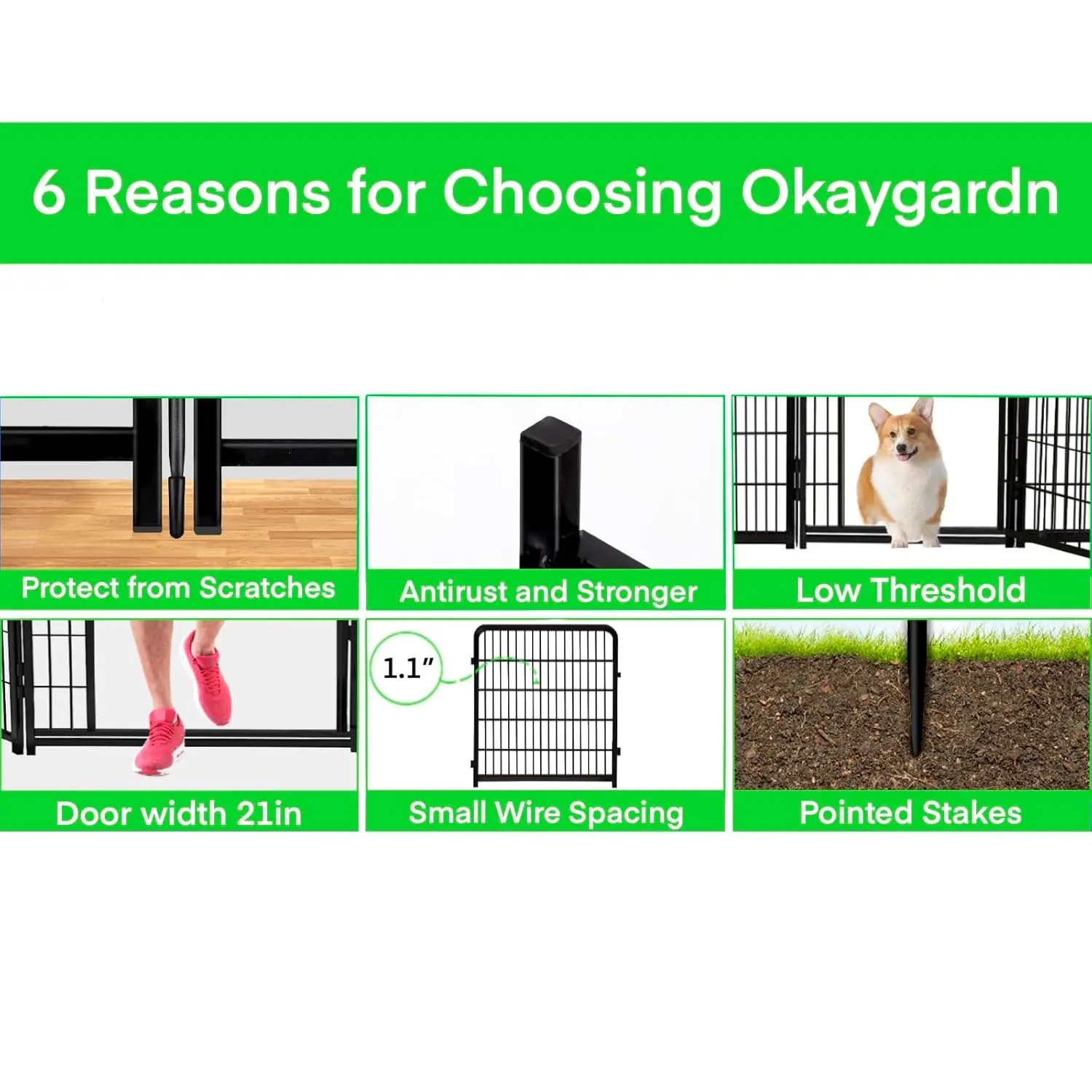 6 Reasons for Choosing Okaygardn

Protect from Scratches

Antirust and Stronger

Low Threshold

Door width 21in

1.1"

Small Wire Spacing

Pointed Stakes